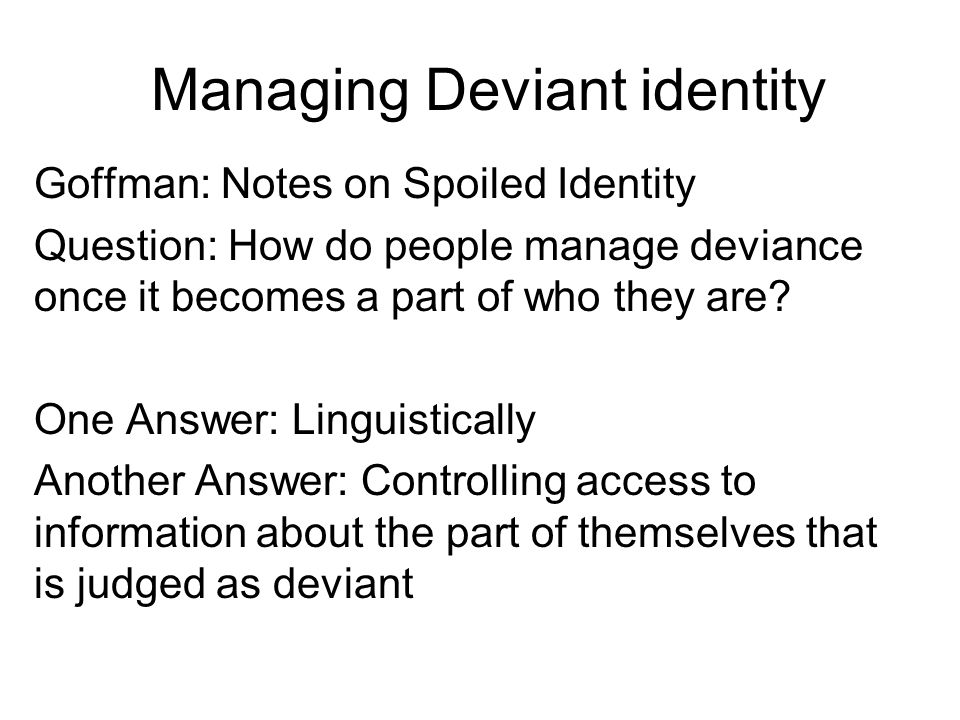 Managing Deviant identity

Goffman: Notes on Spoiled Identity

Question: How do people manage deviance once it becomes a part of who they are?

One Answer: Linguistically

Another Answer: Controlling access to information about the part of themselves that is judged as deviant